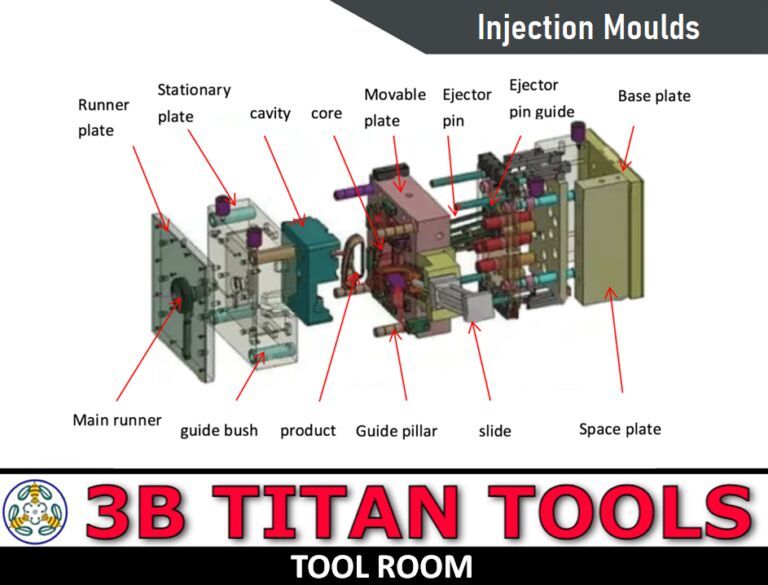 Injection Moulds

Runner plate

Stationary plate

cavity

core

Movable plate

Ejector pin

Ejector pin guide

Base plate

Main runner

guide bush

product

Guide pillar

slide

Space plate

3B TITAN TOOLS

TOOL ROOM